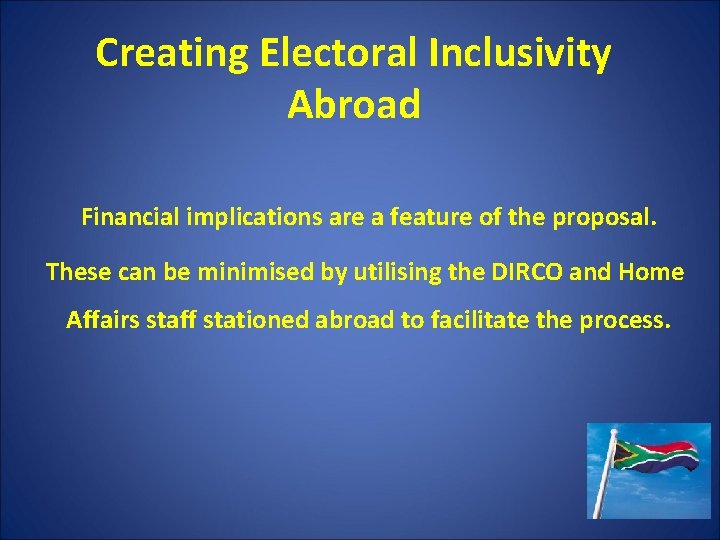 Creating Electoral Inclusivity Abroad

Financial implications are a feature of the proposal.

These can be minimised by utilising the DIRCO and Home Affairs staff stationed abroad to facilitate the process.